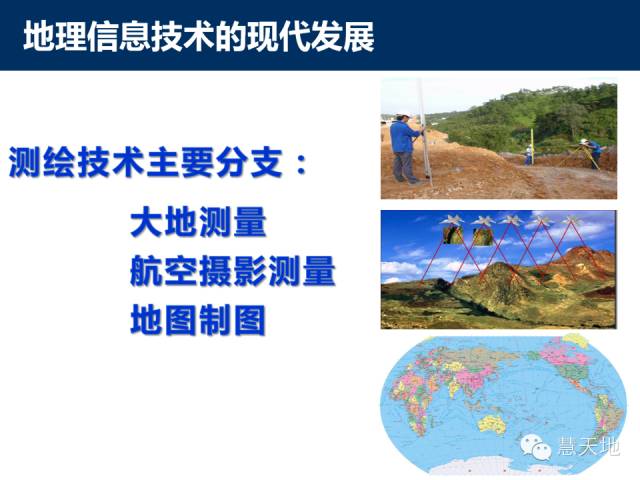 地理信息技术的现代发展

测绘技术主要分支：

大地测量
航空摄影测量
地图制图

慧天地